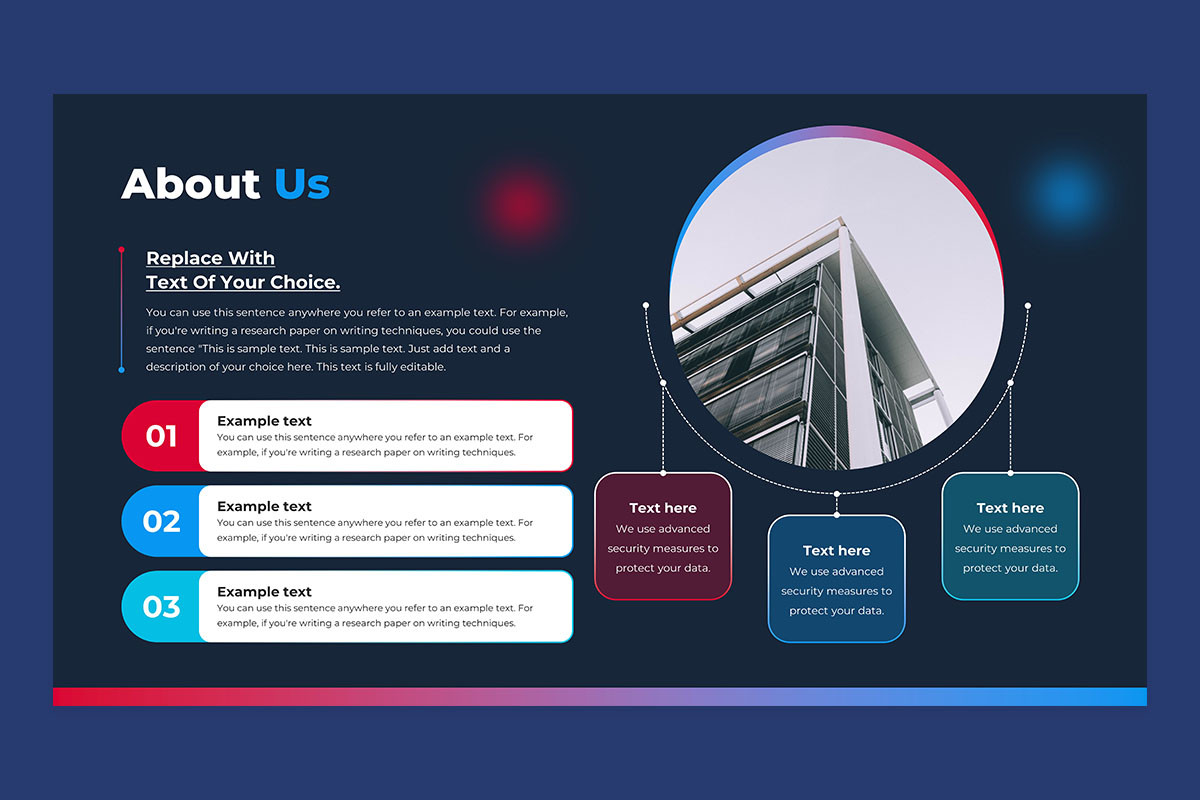 About Us

Replace With
Text Of Your Choice.

You can use this sentence anywhere you refer to an example text. For example, if you're writing a research paper on writing techniques, you could use the sentence "This is sample text. This is sample text. Just add text and a description of your choice here. This text is fully editable.

01
Example text
You can use this sentence anywhere you refer to an example text. For example, if you're writing a research paper on writing techniques.

02
Example text
You can use this sentence anywhere you refer to an example text. For example, if you're writing a research paper on writing techniques.

03
Example text
You can use this sentence anywhere you refer to an example text. For example, if you're writing a research paper on writing techniques.

Text here
We use advanced security measures to protect your data.

Text here
We use advanced security measures to protect your data.

Text here
We use advanced security measures to protect your data.